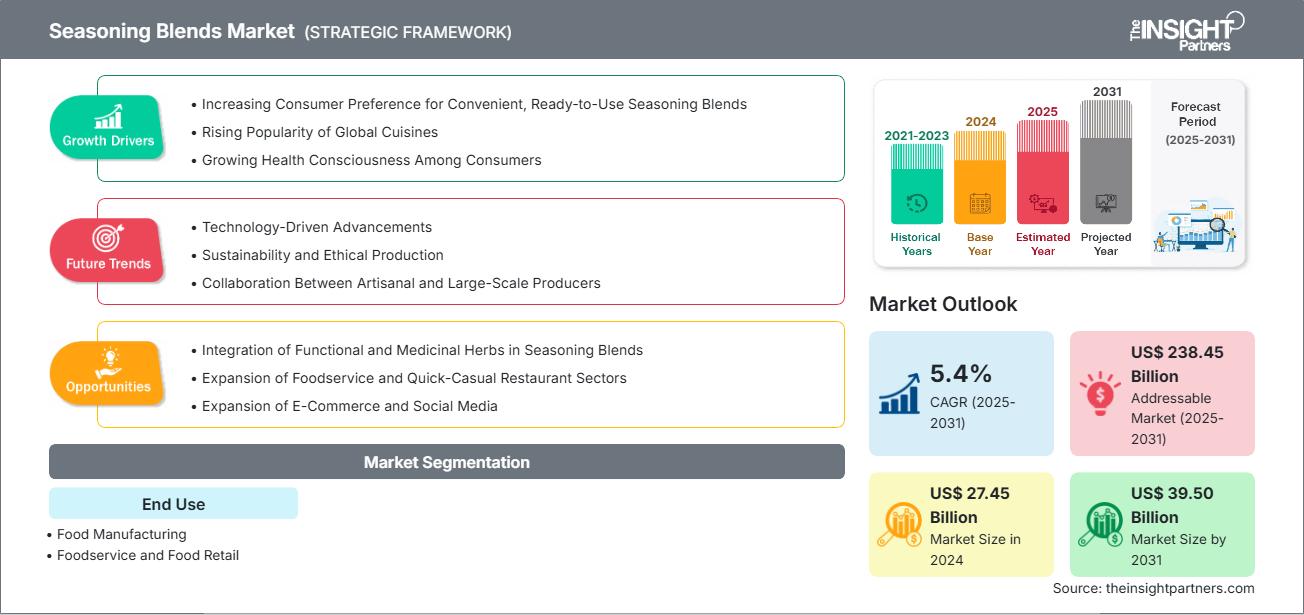 Seasoning Blends Market (STRATEGIC FRAMEWORK)

The INSIGHT Partners

Growth Drivers
• Increasing Consumer Preference for Convenient, Ready-to-Use Seasoning Blends
• Rising Popularity of Global Cuisines
• Growing Health Consciousness Among Consumers

Future Trends
• Technology-Driven Advancements
• Sustainability and Ethical Production
• Collaboration Between Artisanal and Large-Scale Producers

Opportunities
• Integration of Functional and Medicinal Herbs in Seasoning Blends
• Expansion of Foodservice and Quick-Casual Restaurant Sectors
• Expansion of E-Commerce and Social Media

Market Segmentation

End Use
• Food Manufacturing
• Foodservice and Food Retail

2021-2023 Historical Years
2024 Base Year
2025 Estimated Year
2031 Projected Year
Forecast Period (2025-2031)

Market Outlook

5.4% CAGR (2025-2031)

US$ 238.45 Billion Addressable Market (2025-2031)

US$ 27.45 Billion Market Size in 2024

US$ 39.50 Billion Market Size by 2031

Source: theinsightpartners.com